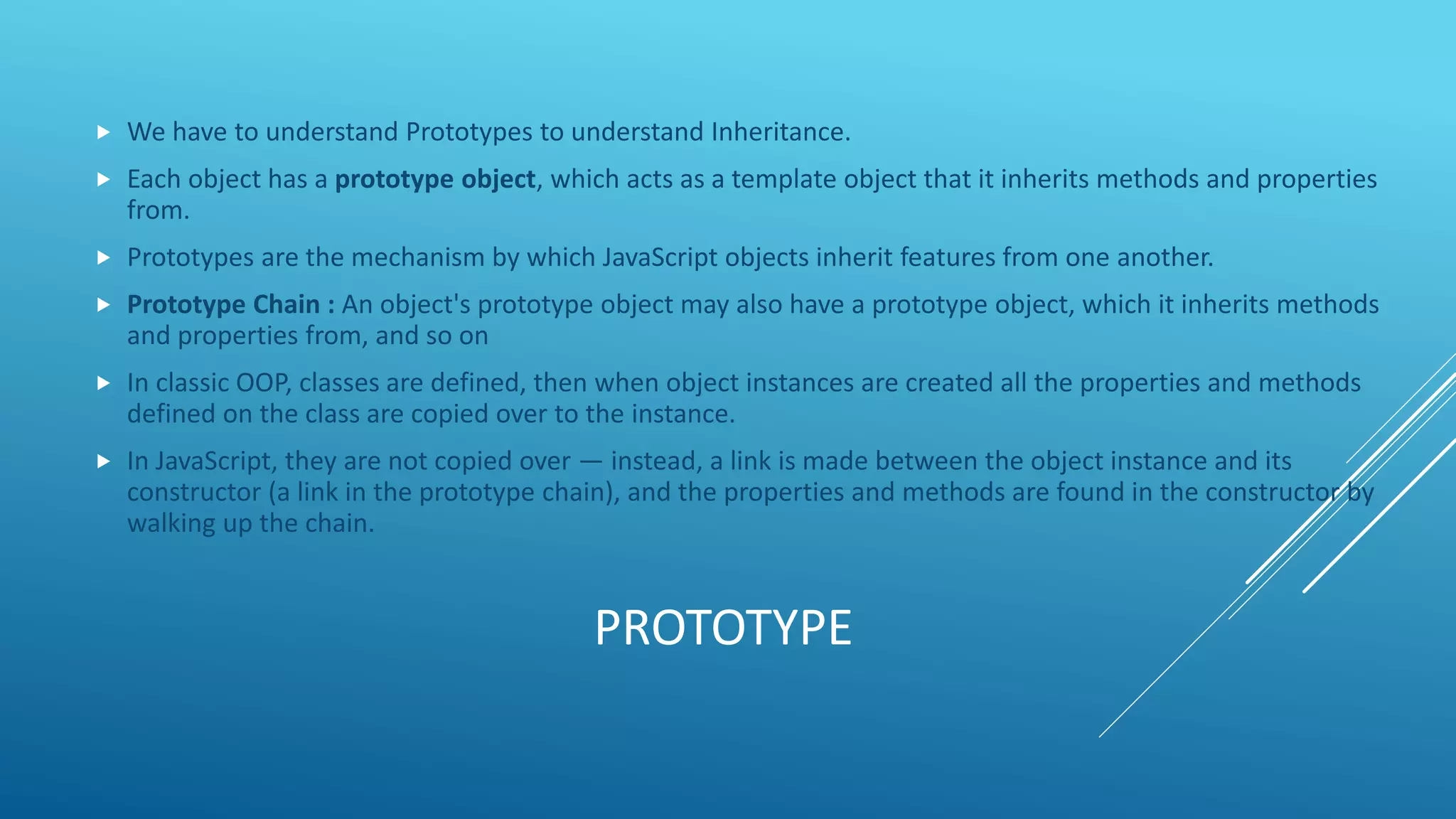 We have to understand Prototypes to understand Inheritance.

Each object has a prototype object, which acts as a template object that it inherits methods and properties from.

Prototypes are the mechanism by which JavaScript objects inherit features from one another.

Prototype Chain : An object's prototype object may also have a prototype object, which it inherits methods and properties from, and so on

In classic OOP, classes are defined, then when object instances are created all the properties and methods defined on the class are copied over to the instance.

In JavaScript, they are not copied over — instead, a link is made between the object instance and its constructor (a link in the prototype chain), and the properties and methods are found in the constructor by walking up the chain.

PROTOTYPE